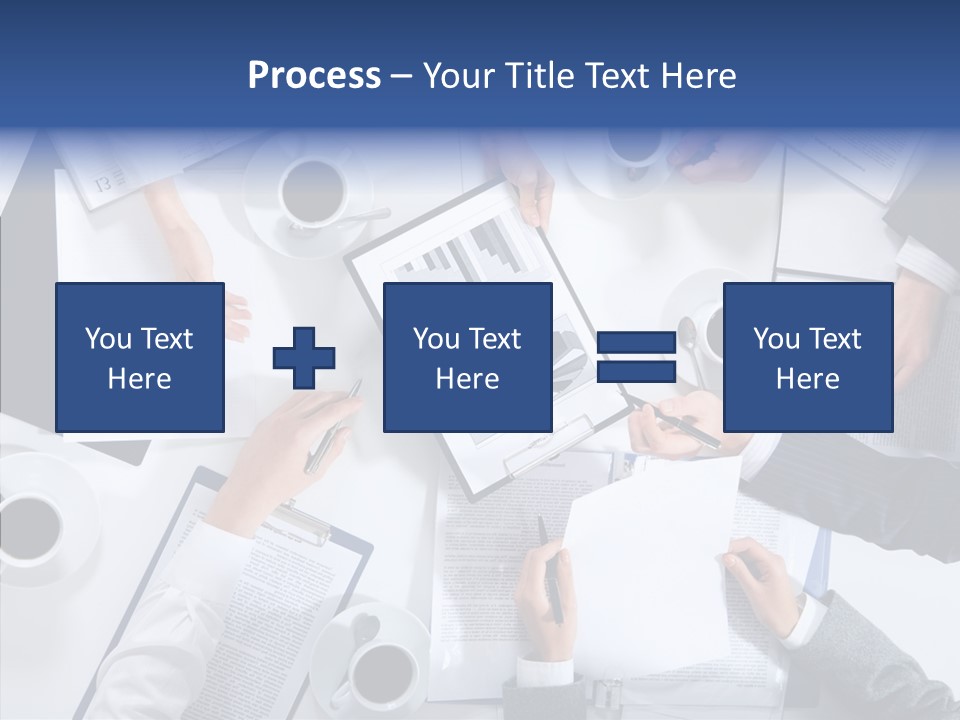 Process – Your Title Text Here

You Text Here

You Text Here

You Text Here